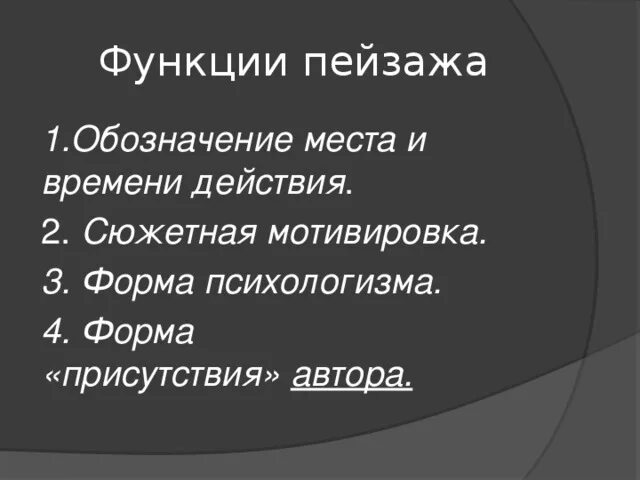 Функции пейзажа

1.Обозначение места и времени действия.

2. Сюжетная мотивировка.

3. Форма психологизма.

4. Форма «присутствия» автора.